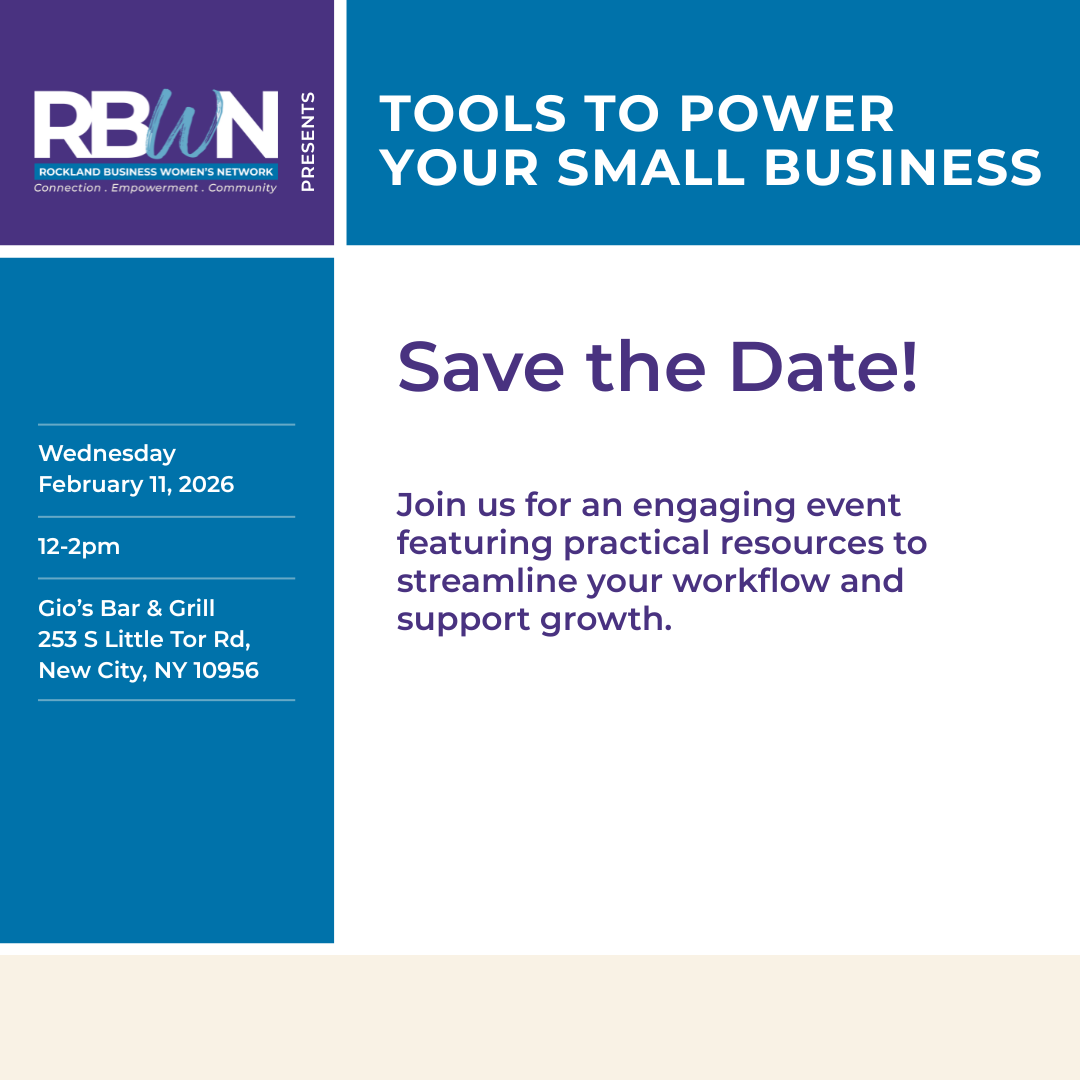 RBWN
ROCKLAND BUSINESS WOMEN'S NETWORK
Connection . Empowerment . Community

PRESENTS

TOOLS TO POWER YOUR SMALL BUSINESS

Save the Date!

Wednesday
February 11, 2026

12-2pm

Gio's Bar & Grill
253 S Little Tor Rd,
New City, NY 10956

Join us for an engaging event featuring practical resources to streamline your workflow and support growth.